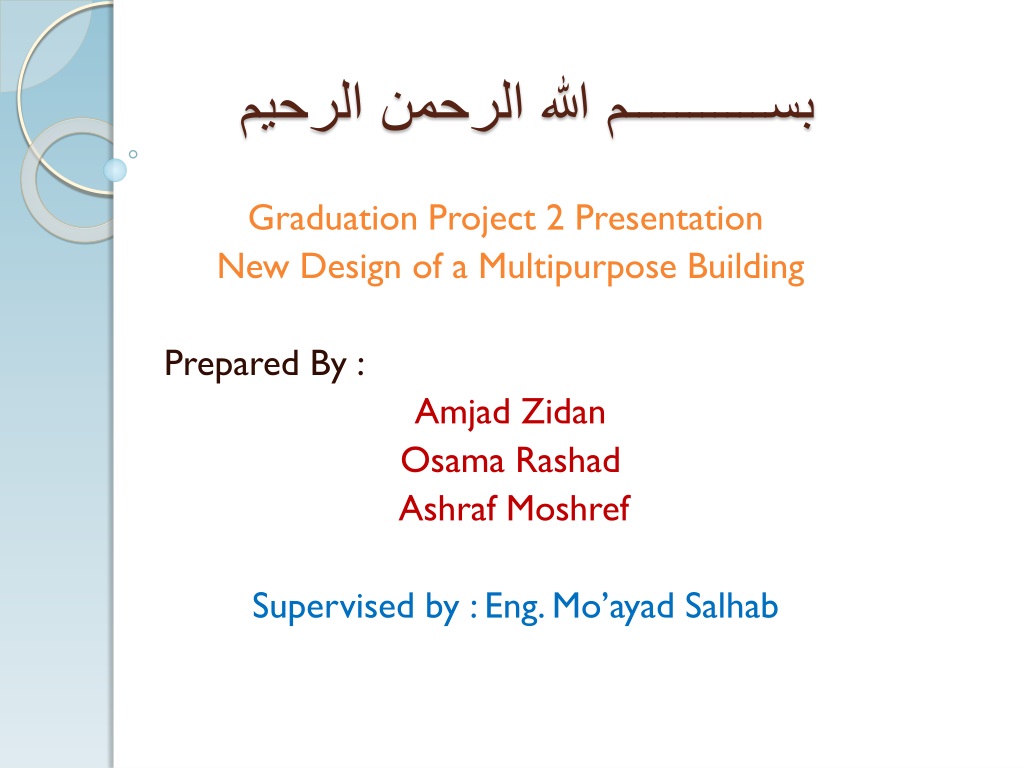 بســـــــــم الله الرحمن الرحيم

Graduation Project 2 Presentation
New Design of a Multipurpose Building

Prepared By :
Amjad Zidan
Osama Rashad
Ashraf Moshref

Supervised by : Eng. Mo'ayad Salhab